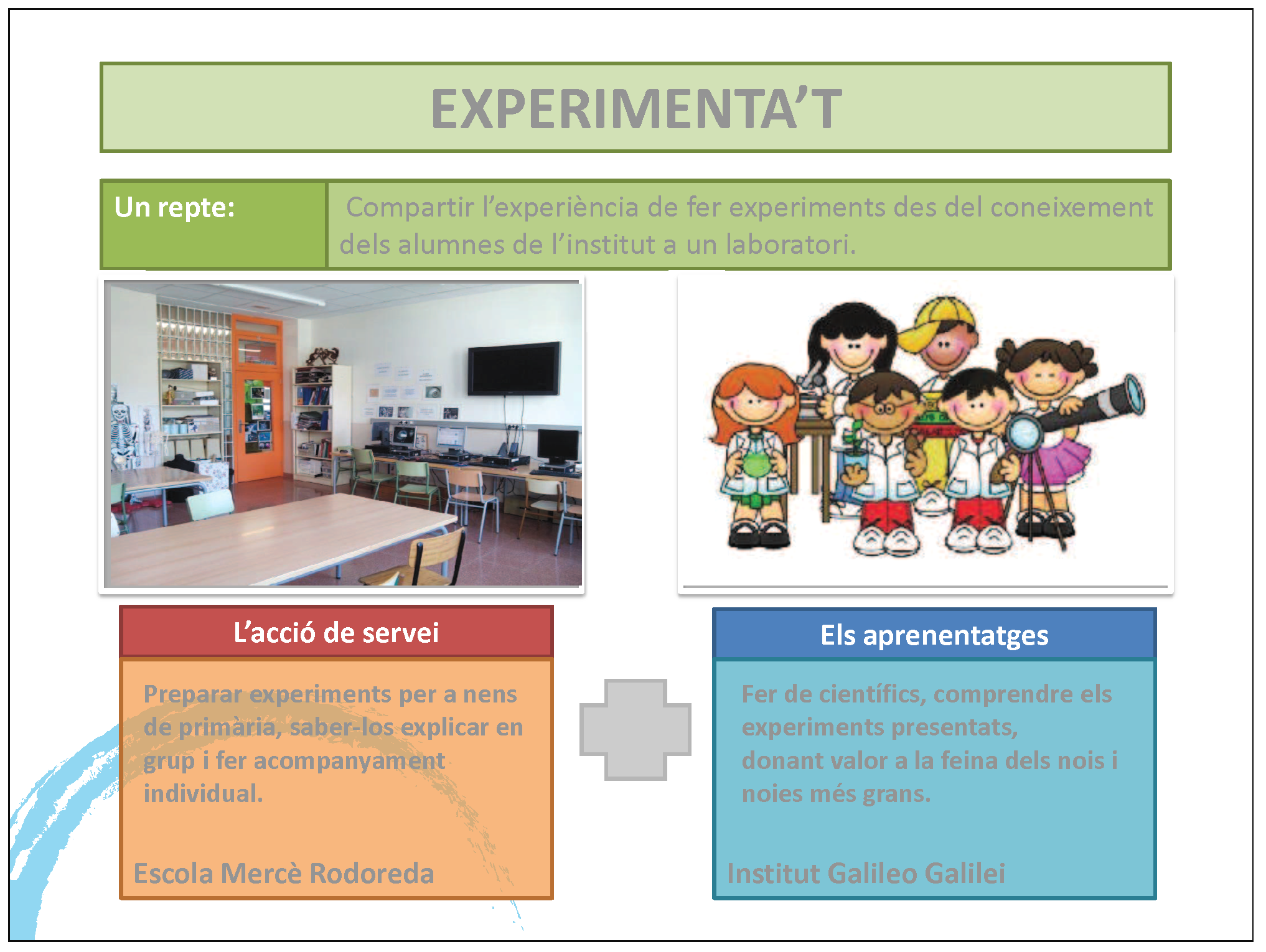 EXPERIMENTA'T

Un repte:

Compartir l'experiència de fer experiments des del coneixement dels alumnes de l'institut a un laboratori.

L'acció de servei

Preparar experiments per a nens de primària, saber-los explicar en grup i fer acompanyament individual.

Escola Mercè Rodoreda

Els aprenentatges

Fer de científics, comprendre els experiments presentats, donant valor a la feina dels nois i noies més grans.

Institut Galileo Galilei